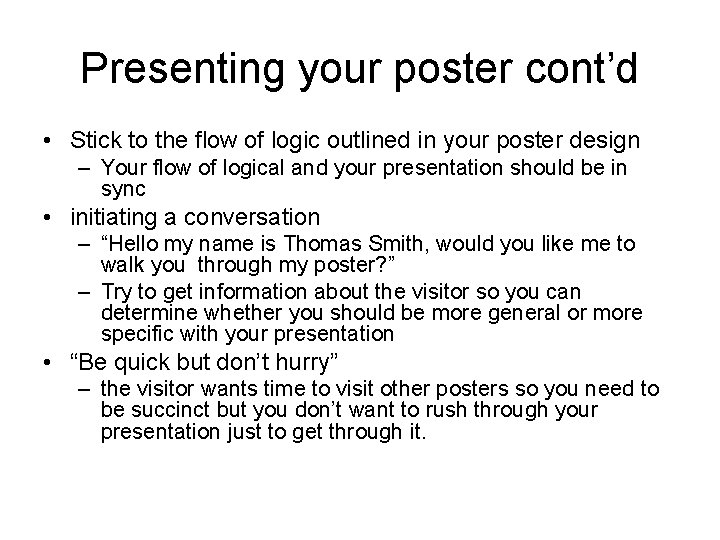 Presenting your poster cont’d

• Stick to the flow of logic outlined in your poster design
– Your flow of logical and your presentation should be in sync

• initiating a conversation
– “Hello my name is Thomas Smith, would you like me to walk you through my poster?”
– Try to get information about the visitor so you can determine whether you should be more general or more specific with your presentation

• “Be quick but don’t hurry”
– the visitor wants time to visit other posters so you need to be succinct but you don’t want to rush through your presentation just to get through it.